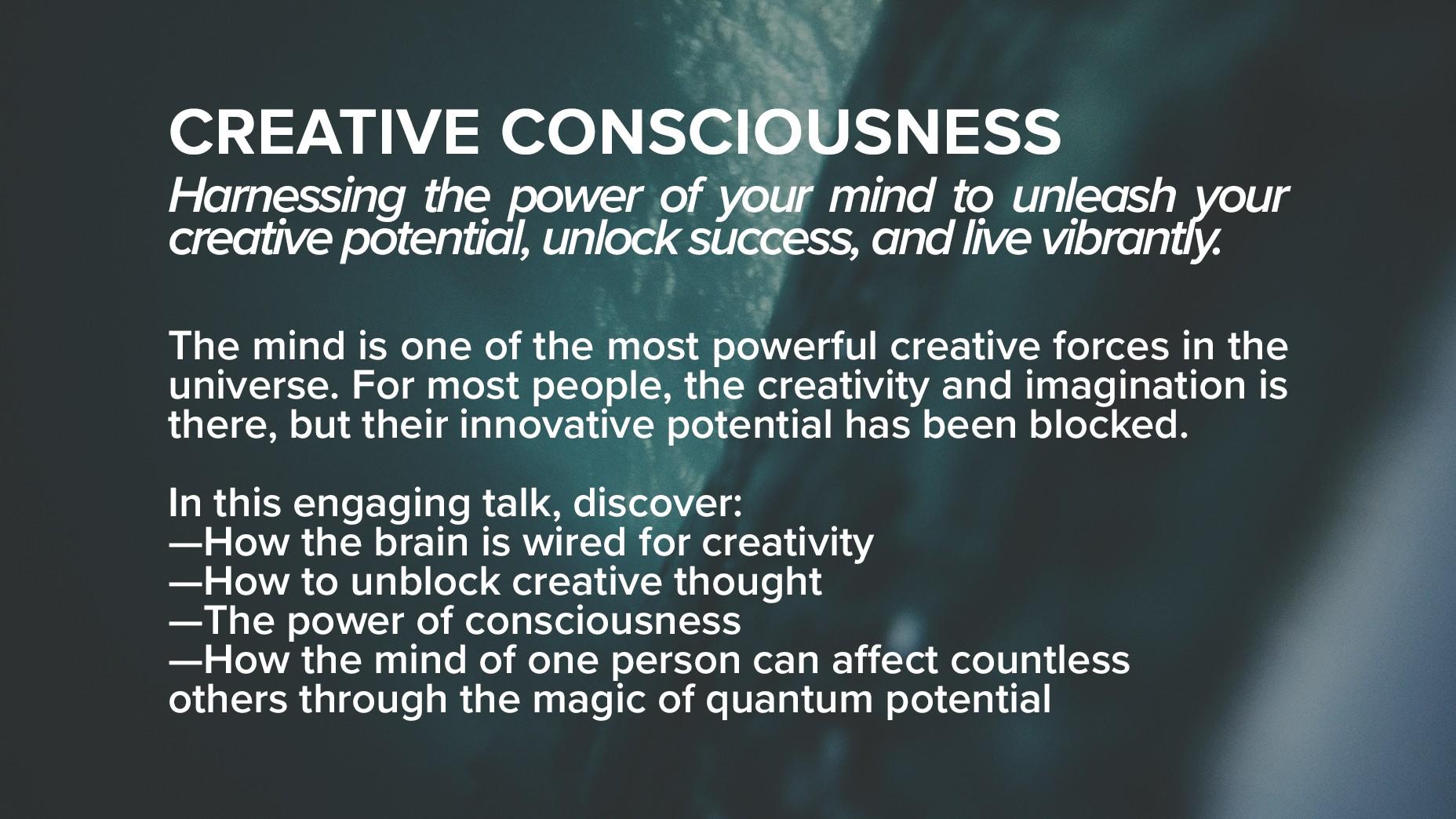 CREATIVE CONSCIOUSNESS
Harnessing the power of your mind to unleash your creative potential, unlock success, and live vibrantly.

The mind is one of the most powerful creative forces in the universe. For most people, the creativity and imagination is there, but their innovative potential has been blocked.

In this engaging talk, discover:
—How the brain is wired for creativity
—How to unblock creative thought
—The power of consciousness
—How the mind of one person can affect countless others through the magic of quantum potential